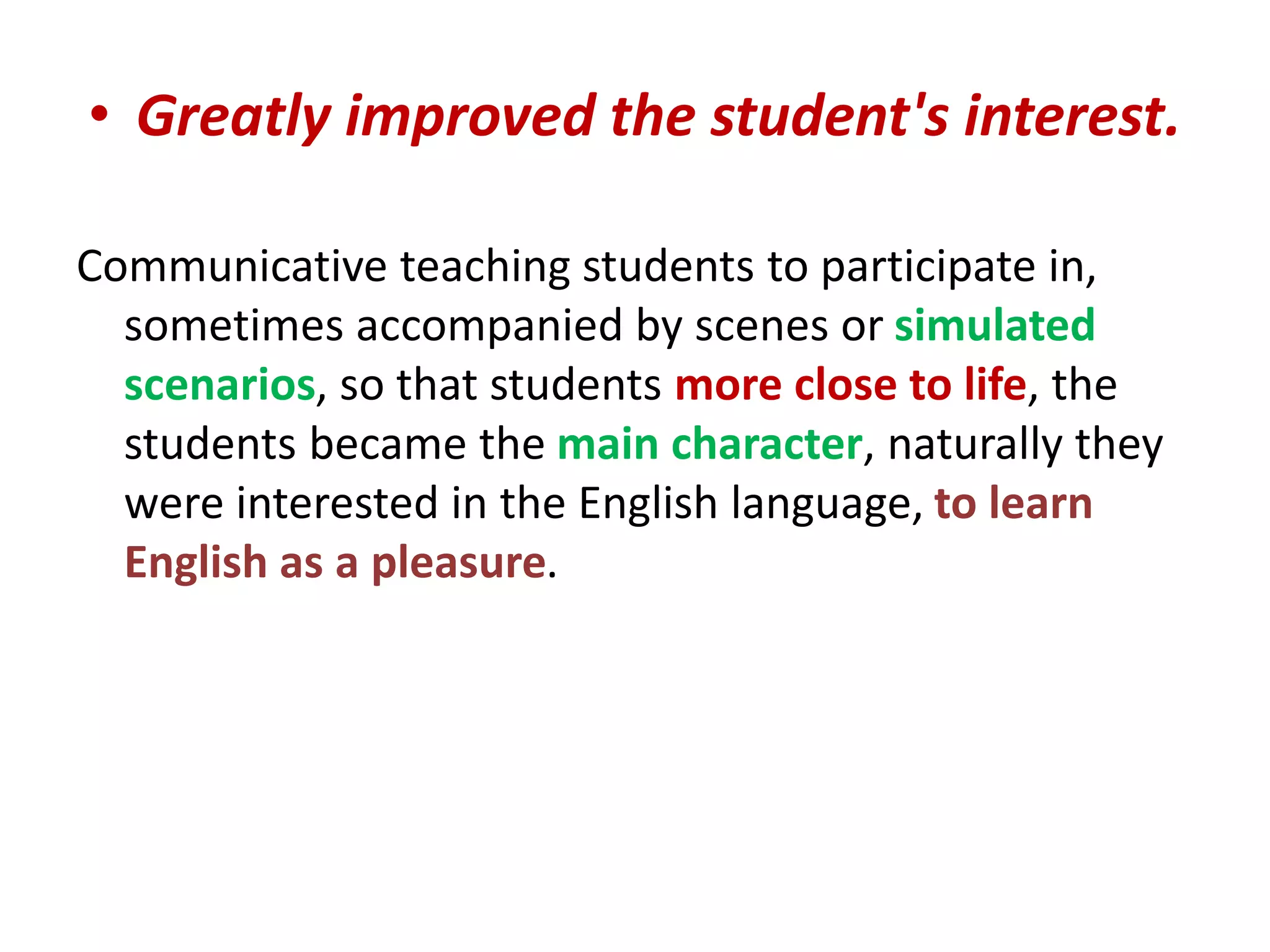 • Greatly improved the student's interest.

Communicative teaching students to participate in, sometimes accompanied by scenes or simulated scenarios, so that students more close to life, the students became the main character, naturally they were interested in the English language, to learn English as a pleasure.